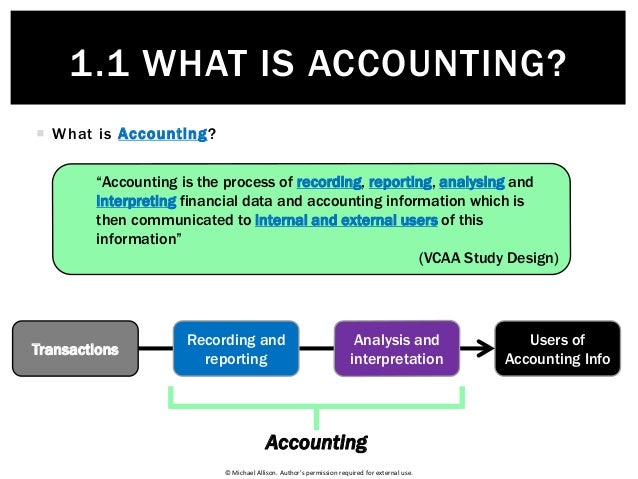 1.1 WHAT IS ACCOUNTING?

What is Accounting?

"Accounting is the process of recording, reporting, analysing and interpreting financial data and accounting information which is then communicated to internal and external users of this information"

(VCAA Study Design)

Transactions

Recording and reporting

Analysis and interpretation

Users of Accounting Info

Accounting

© Michael Allison. Author's permission required for external use.